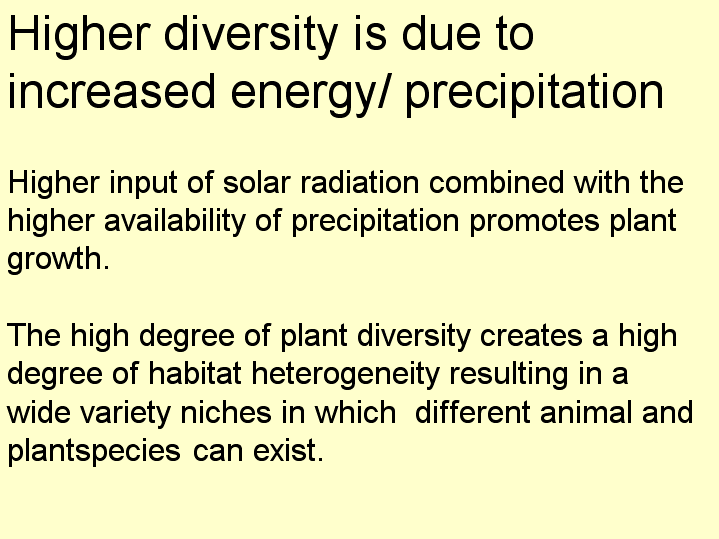 Higher diversity is due to increased energy/ precipitation

Higher input of solar radiation combined with the higher availability of precipitation promotes plant growth.

The high degree of plant diversity creates a high degree of habitat heterogeneity resulting in a wide variety niches in which different animal and plantspecies can exist.